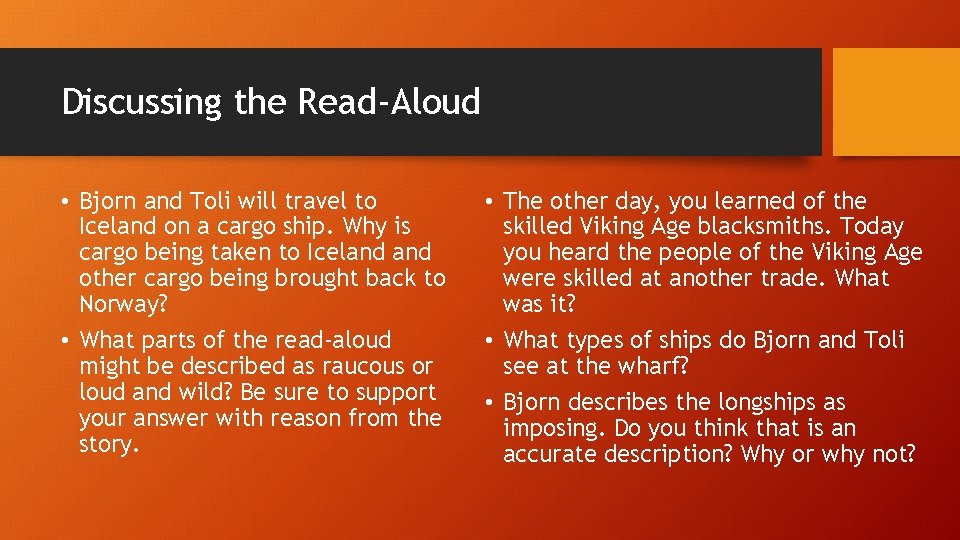 Discussing the Read-Aloud

• Bjorn and Toli will travel to Iceland on a cargo ship. Why is cargo being taken to Iceland and other cargo being brought back to Norway?

• What parts of the read-aloud might be described as raucous or loud and wild? Be sure to support your answer with reason from the story.

• The other day, you learned of the skilled Viking Age blacksmiths. Today you heard the people of the Viking Age were skilled at another trade. What was it?

• What types of ships do Bjorn and Toli see at the wharf?

• Bjorn describes the longships as imposing. Do you think that is an accurate description? Why or why not?